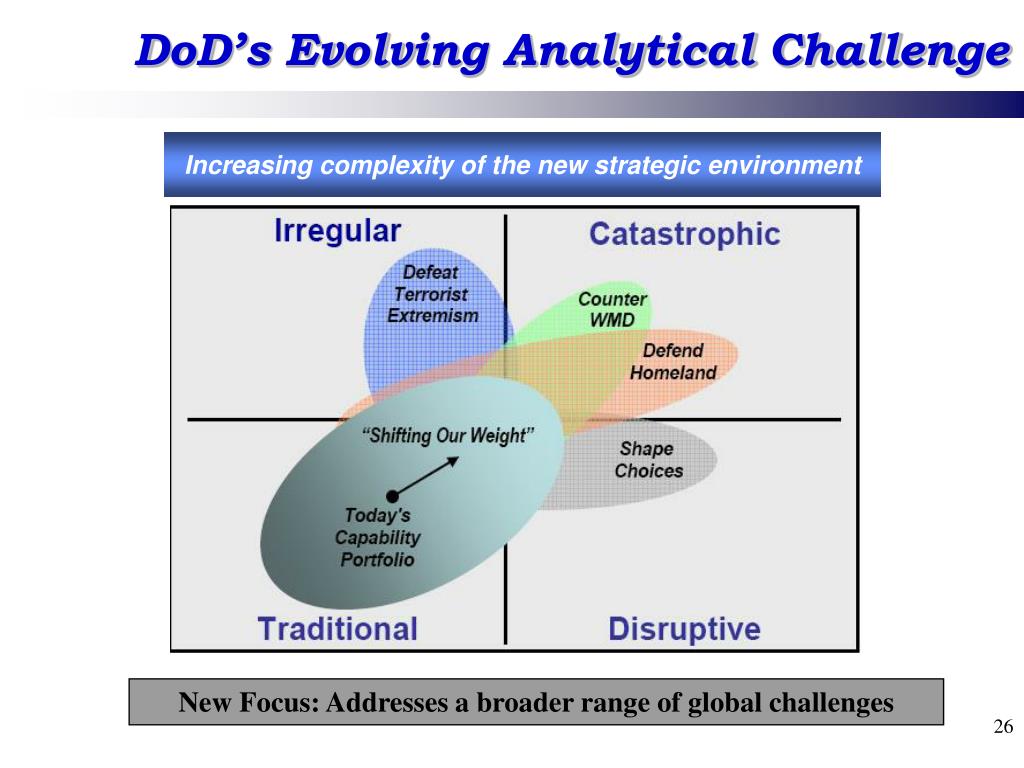 DoD's Evolving Analytical Challenge

Increasing complexity of the new strategic environment

Irregular

Catastrophic

Defeat Terrorist Extremism

Counter WMD

Defend Homeland

"Shifting Our Weight"

Shape Choices

Today's Capability Portfolio

Traditional

Disruptive

New Focus: Addresses a broader range of global challenges

26